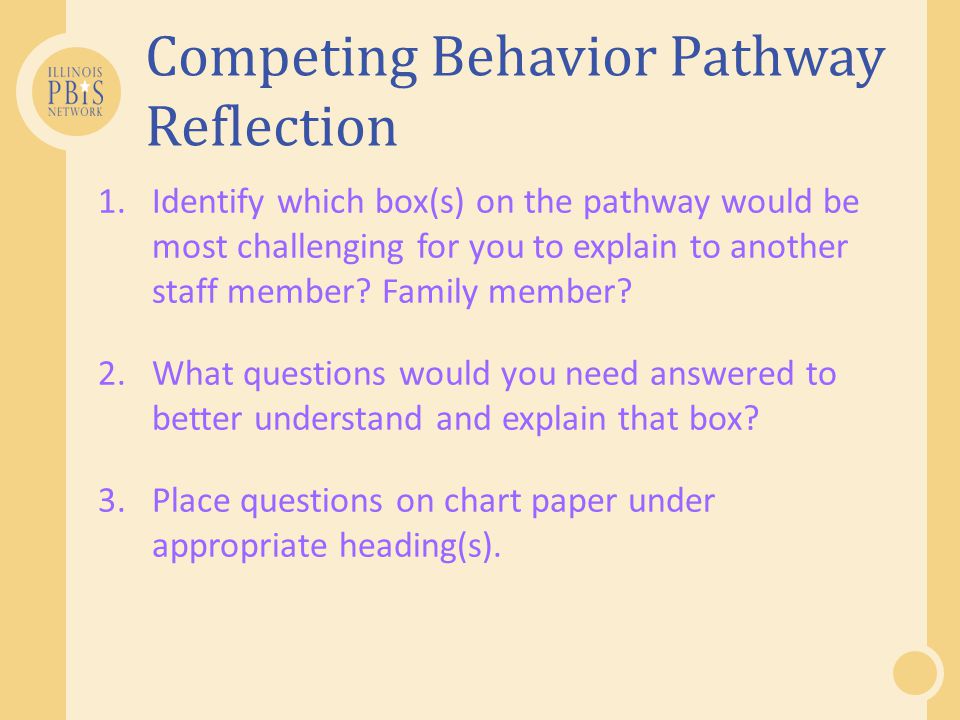 ILLINOIS
PBIS
NETWORK

Competing Behavior Pathway Reflection

1. Identify which box(s) on the pathway would be most challenging for you to explain to another staff member? Family member?

2. What questions would you need answered to better understand and explain that box?

3. Place questions on chart paper under appropriate heading(s).